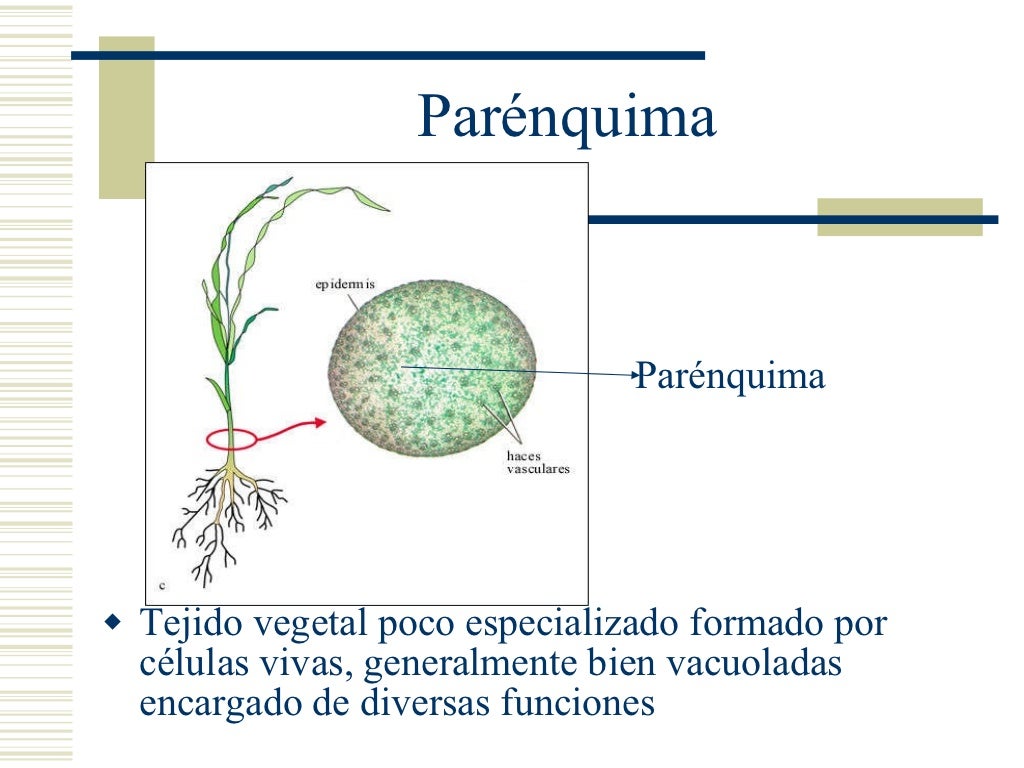 Parénquima

epidermis

Parénquima

haces vasculares

c

Tejido vegetal poco especializado formado por células vivas, generalmente bien vacuoladas encargado de diversas funciones